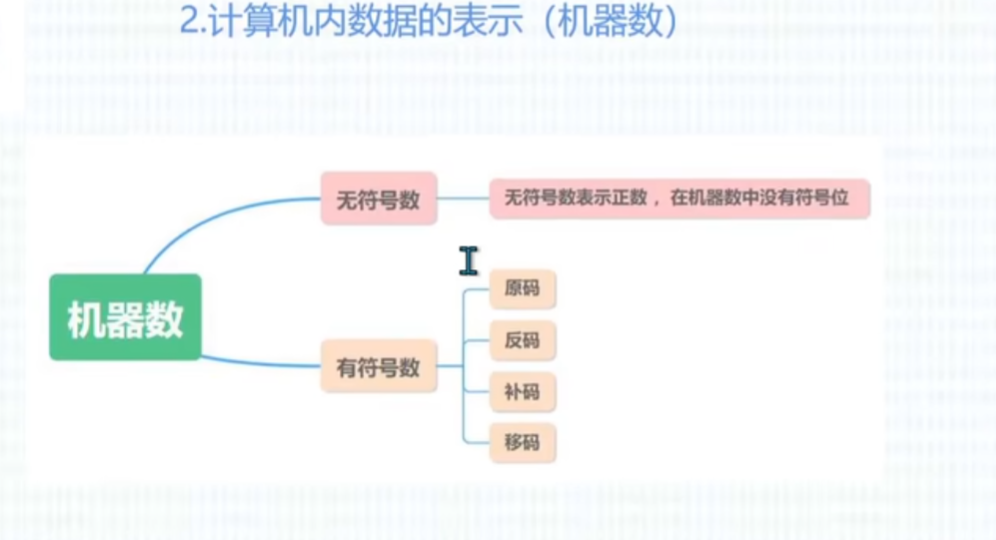 2.计算机内数据的表示（机器数）

机器数

无符号数

无符号数表示正数，在机器数中没有符号位

有符号数

原码

反码

补码

移码